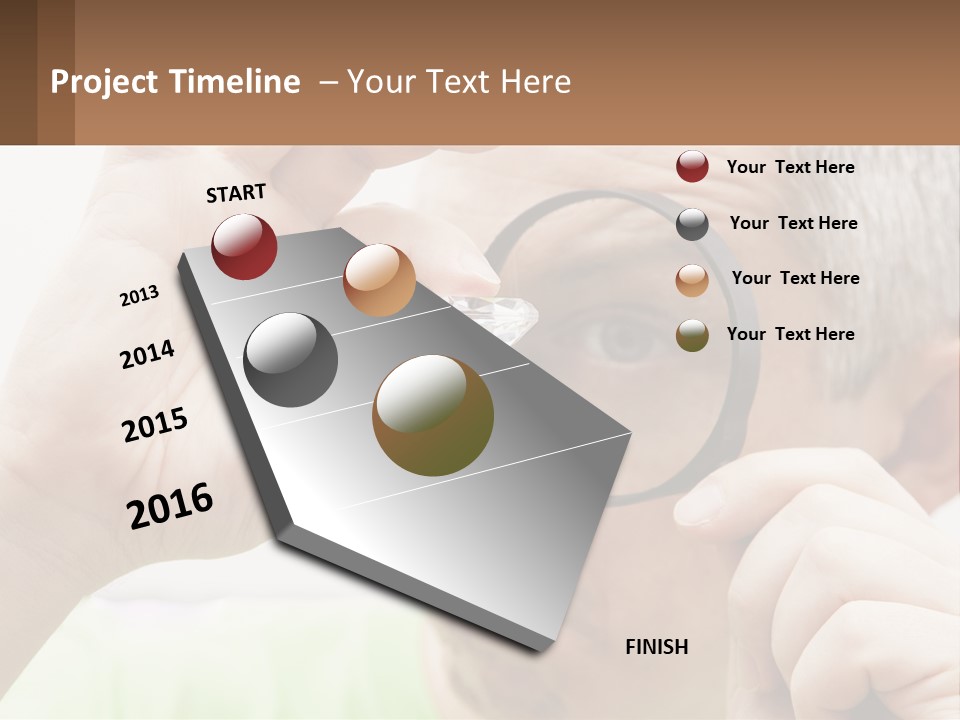 Project Timeline – Your Text Here

START

2013

2014

2015

2016

FINISH

Your Text Here

Your Text Here

Your Text Here

Your Text Here